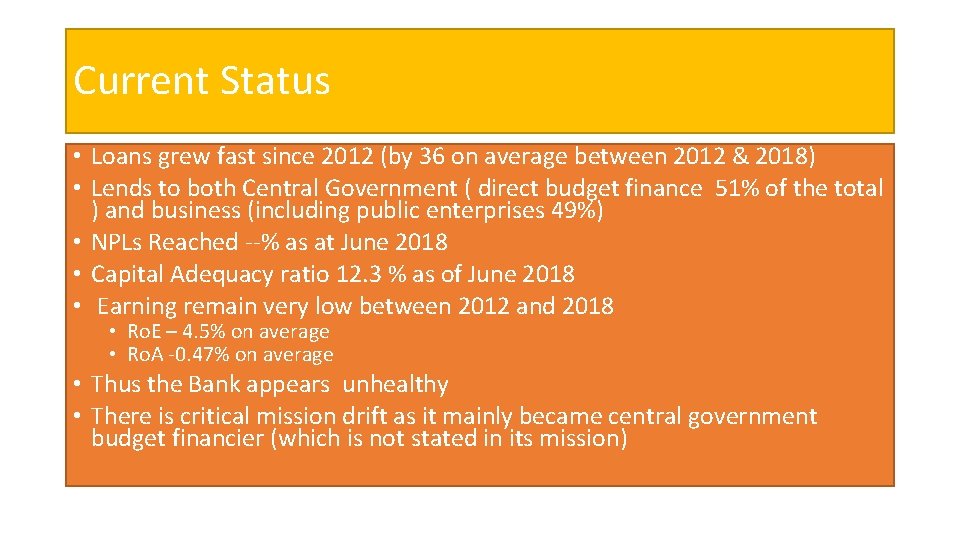 Current Status

• Loans grew fast since 2012 (by 36 on average between 2012 & 2018)
• Lends to both Central Government ( direct budget finance 51% of the total ) and business (including public enterprises 49%)
• NPLs Reached --% as at June 2018
• Capital Adequacy ratio 12.3 % as of June 2018
• Earning remain very low between 2012 and 2018
  • RoE – 4.5% on average
  • RoA -0.47% on average
• Thus the Bank appears unhealthy
• There is critical mission drift as it mainly became central government budget financier (which is not stated in its mission)